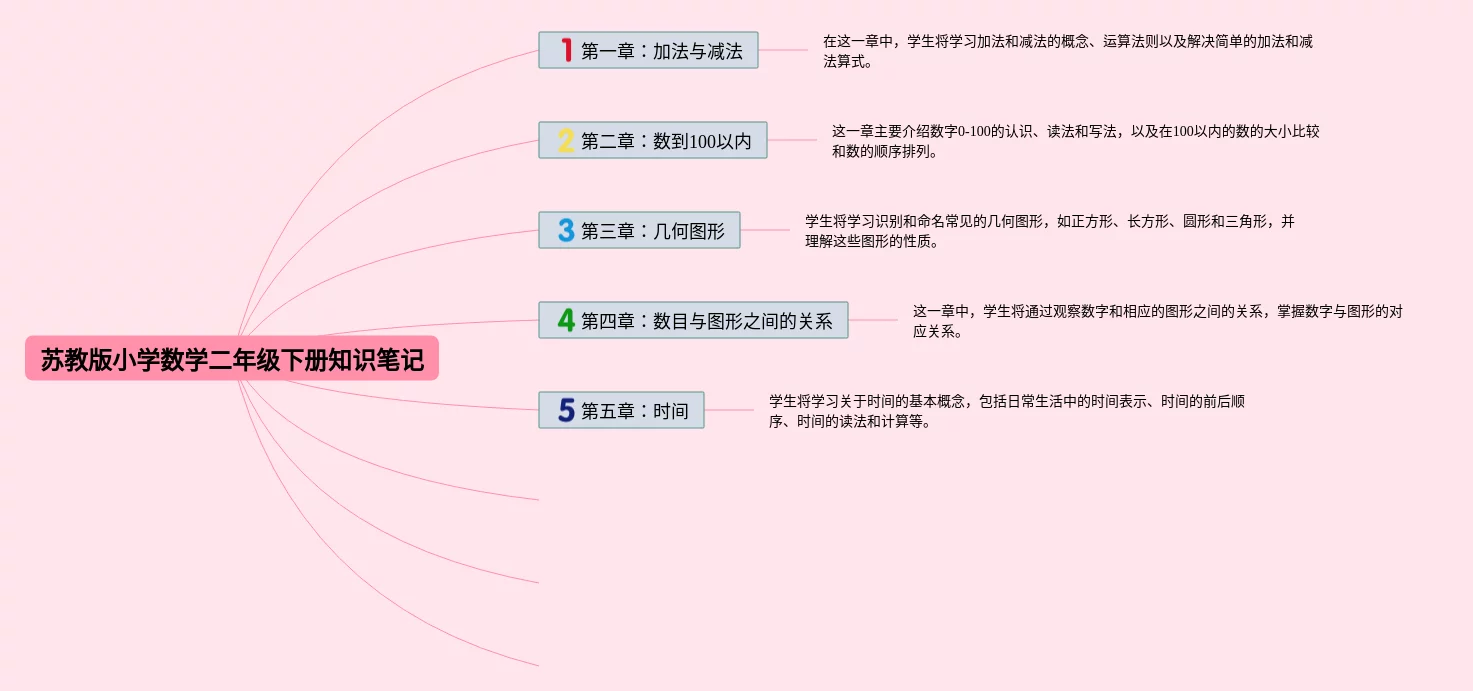 苏教版小学数学二年级下册知识笔记

1 第一章：加法与减法

在这一章中，学生将学习加法和减法的概念、运算法则以及解决简单的加法和减法算式。

2 第二章：数到100以内

这一章主要介绍数字0-100的认识、读法和写法，以及在100以内的数的大小比较和数的顺序排列。

3 第三章：几何图形

学生将学习识别和命名常见的几何图形，如正方形、长方形、圆形和三角形，并理解这些图形的性质。

4 第四章：数目与图形之间的关系

这一章中，学生将通过观察数字和相应的图形之间的关系，掌握数字与图形的对应关系。

5 第五章：时间

学生将学习关于时间的基本概念，包括日常生活中的时间表示、时间的前后顺序、时间的读法和计算等。